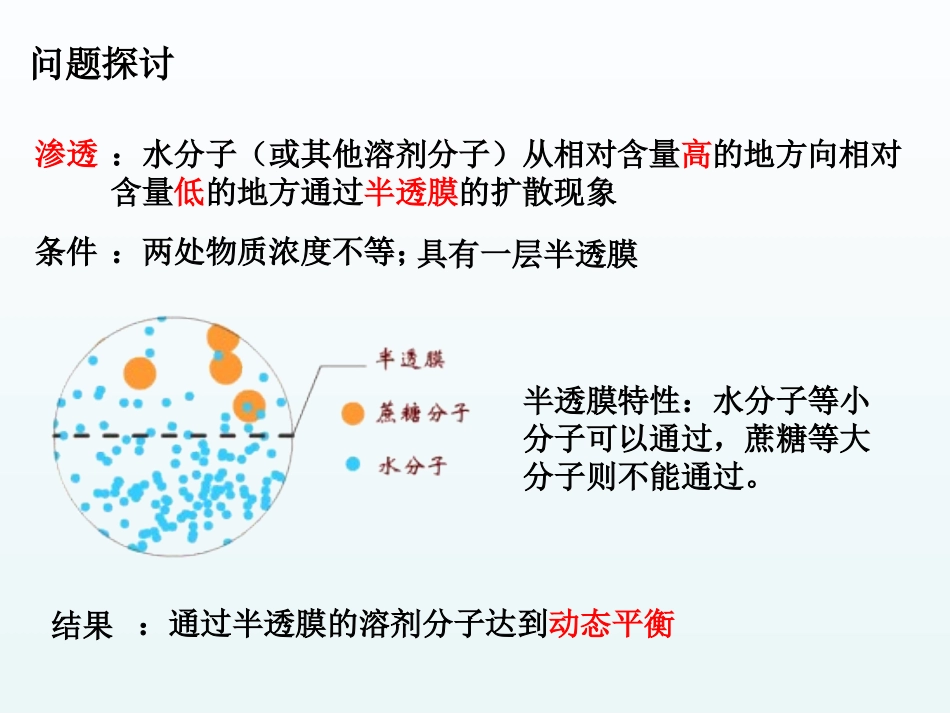 问题探讨

渗透 ：水分子（或其他溶剂分子）从相对含量高的地方向相对含量低的地方通过半透膜的扩散现象

条件 ：两处物质浓度不等；具有一层半透膜

半透膜
蔗糖分子
水分子

半透膜特性：水分子等小分子可以通过，蔗糖等大分子则不能通过。

结果 ：通过半透膜的溶剂分子达到动态平衡